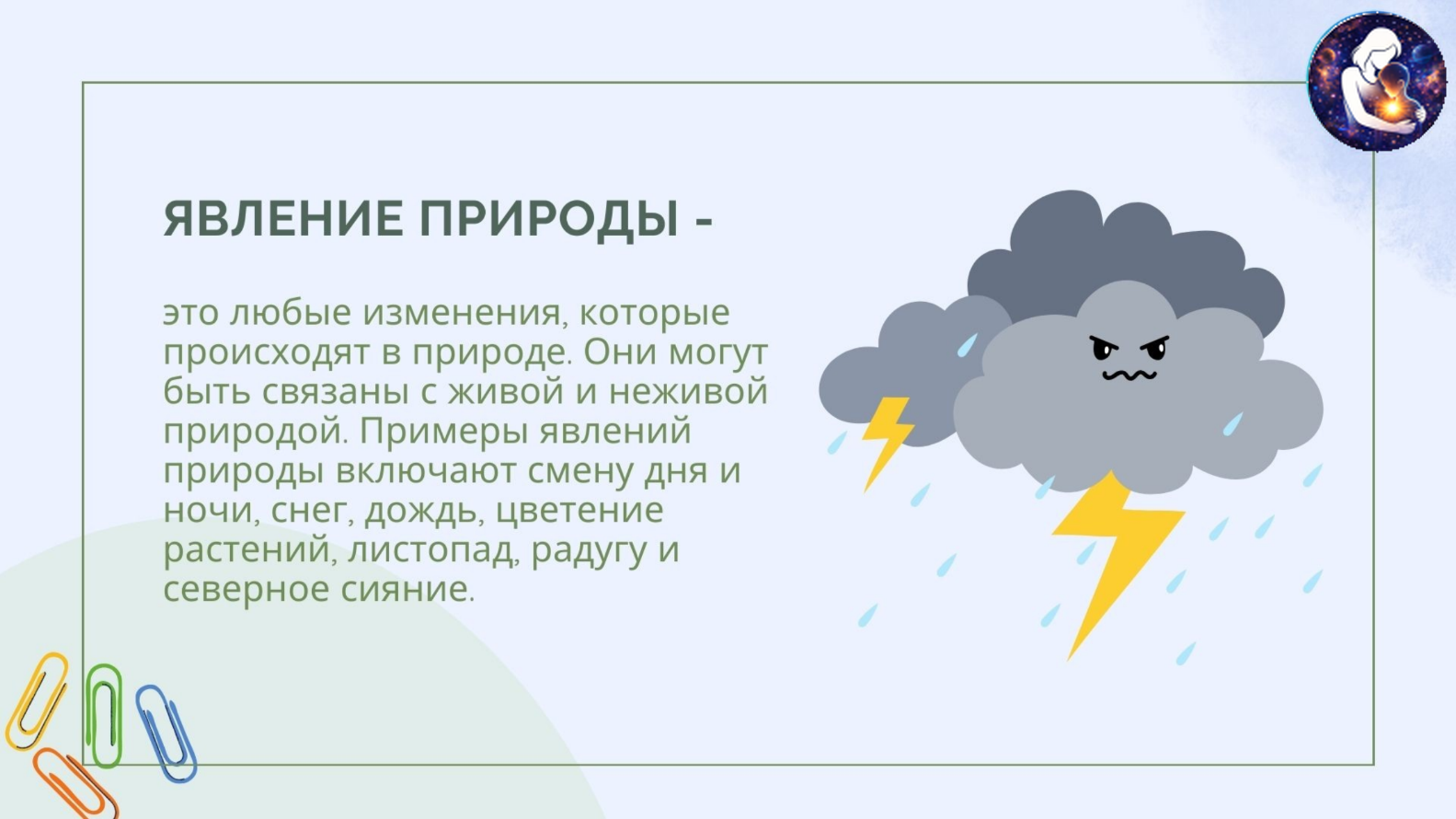 ЯВЛЕНИЕ ПРИРОДЫ -

это любые изменения, которые происходят в природе. Они могут быть связаны с живой и неживой природой. Примеры явлений природы включают смену дня и ночи, снег, дождь, цветение растений, листопад, радугу и северное сияние.